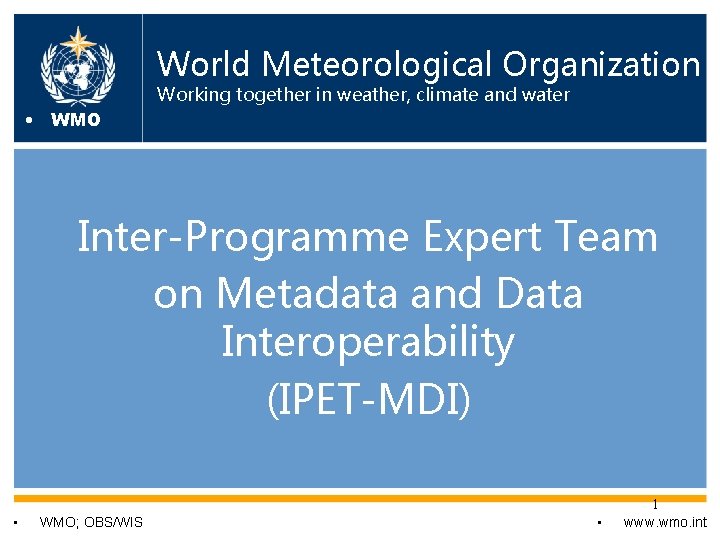 • WMO

World Meteorological Organization
Working together in weather, climate and water

Inter-Programme Expert Team on Metadata and Data Interoperability (IPET-MDI)

1

▪ WMO; OBS/WIS

▪ www.wmo.int